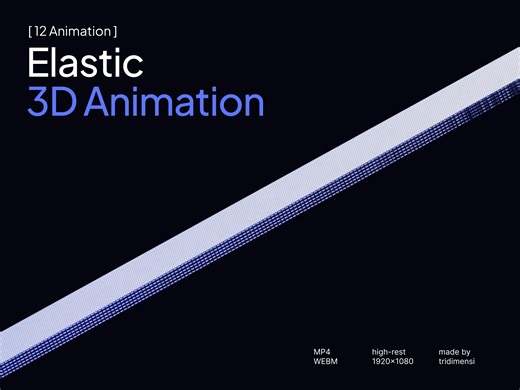 [ 12 Animation ]
Elastic
3D Animation

MP4
WEBM

high-rest
1920×1080

made by
tridimensi